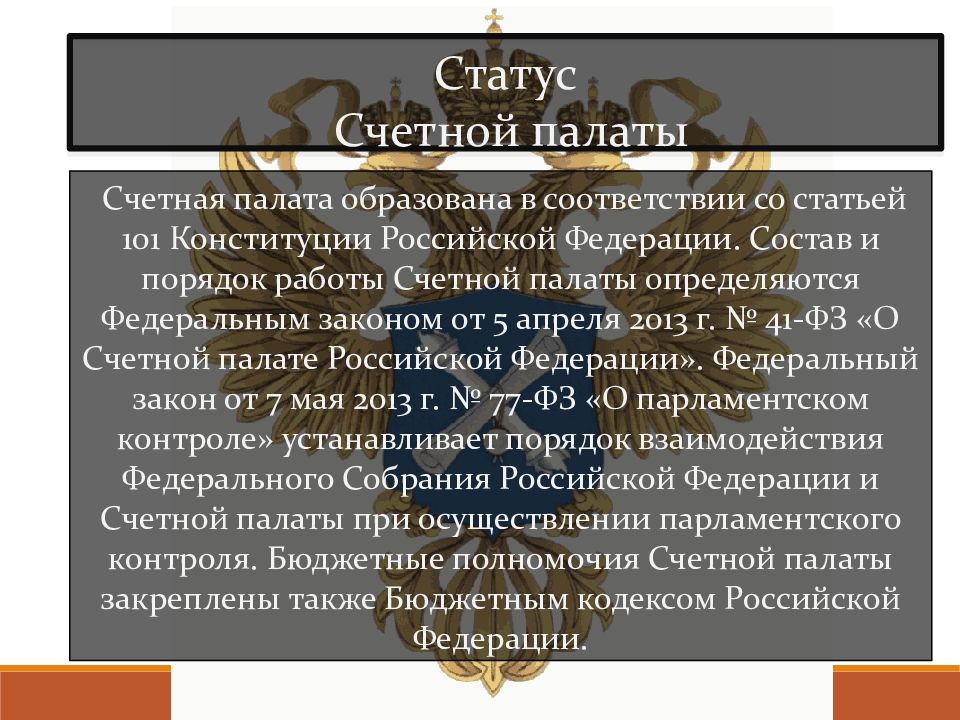 Статус
Счетной палаты

Счетная палата образована в соответствии со статьей 101 Конституции Российской Федерации. Состав и порядок работы Счетной палаты определяются Федеральным законом от 5 апреля 2013 г. № 41-ФЗ «О Счетной палате Российской Федерации». Федеральный закон от 7 мая 2013 г. № 77-ФЗ «О парламентском контроле» устанавливает порядок взаимодействия Федерального Собрания Российской Федерации и Счетной палаты при осуществлении парламентского контроля. Бюджетные полномочия Счетной палаты закреплены также Бюджетным кодексом Российской Федерации.